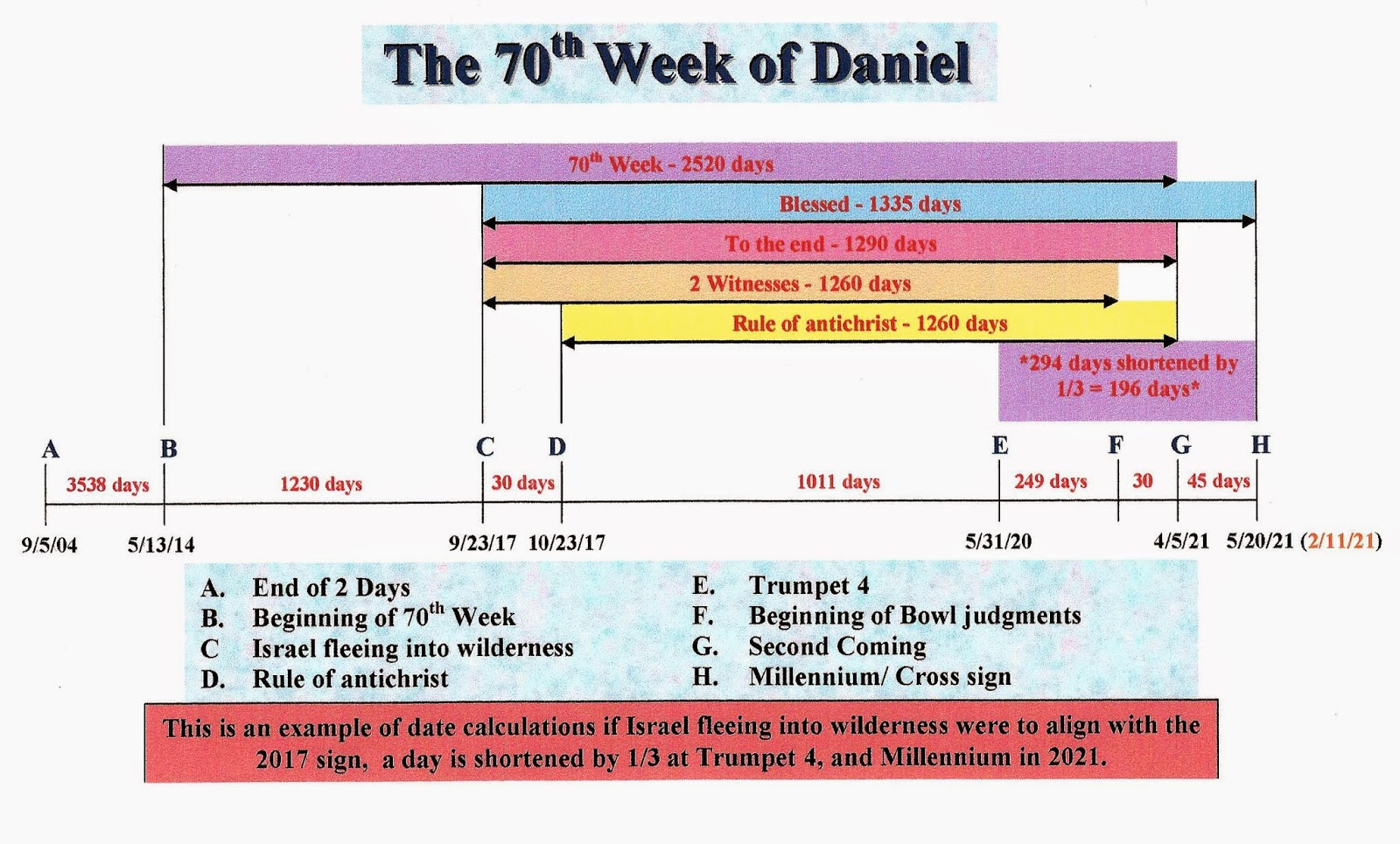 The 70$^{th}$ Week of Daniel

70$^{th}$ Week - 2520 days

Blessed - 1335 days

To the end - 1290 days

2 Witnesses - 1260 days

Rule of antichrist - 1260 days

*294 days shortened by 1/3 = 196 days*

A B C D E F G H

3538 days 1230 days 30 days 1011 days 249 days 30 45 days

9/5/04 5/13/14 9/23/17 10/23/17 5/31/20 4/5/21 5/20/21 (2/11/21)

A. End of 2 Days
B. Beginning of 70$^{th}$ Week
C Israel fleeing into wilderness
D. Rule of antichrist

E. Trumpet 4
F. Beginning of Bowl judgments
G. Second Coming
H. Millennium/ Cross sign

This is an example of date calculations if Israel fleeing into wilderness were to align with the 2017 sign, a day is shortened by 1/3 at Trumpet 4, and Millennium in 2021.